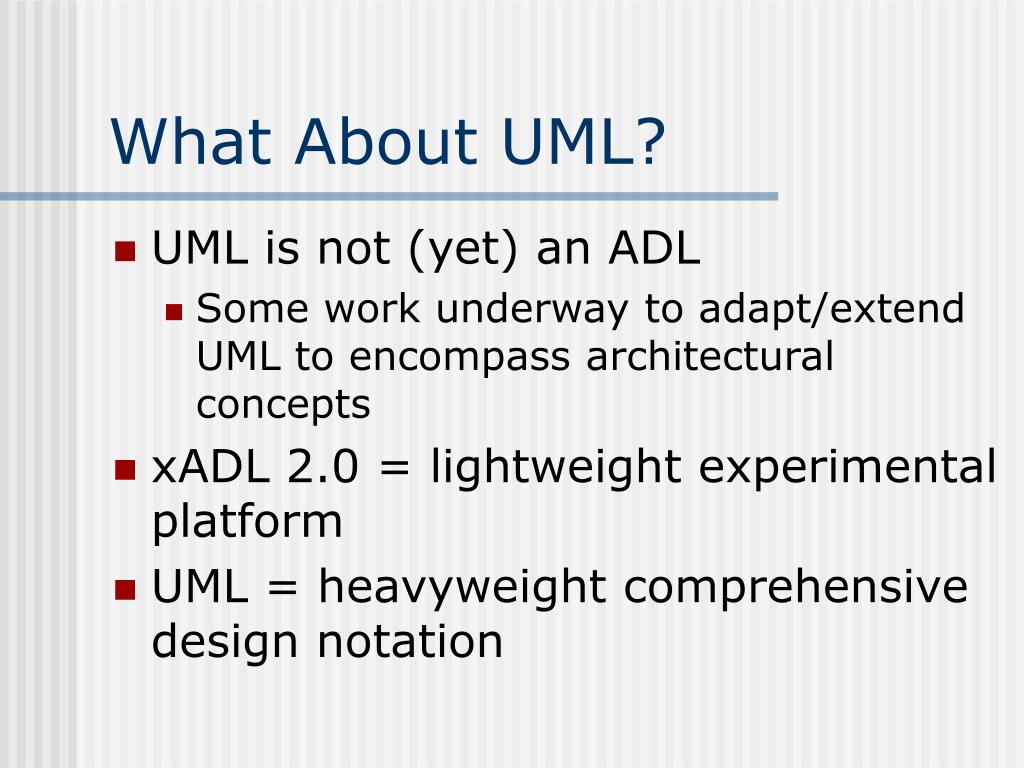 What About UML?

- UML is not (yet) an ADL
  - Some work underway to adapt/extend UML to encompass architectural concepts
- xADL 2.0 = lightweight experimental platform
- UML = heavyweight comprehensive design notation